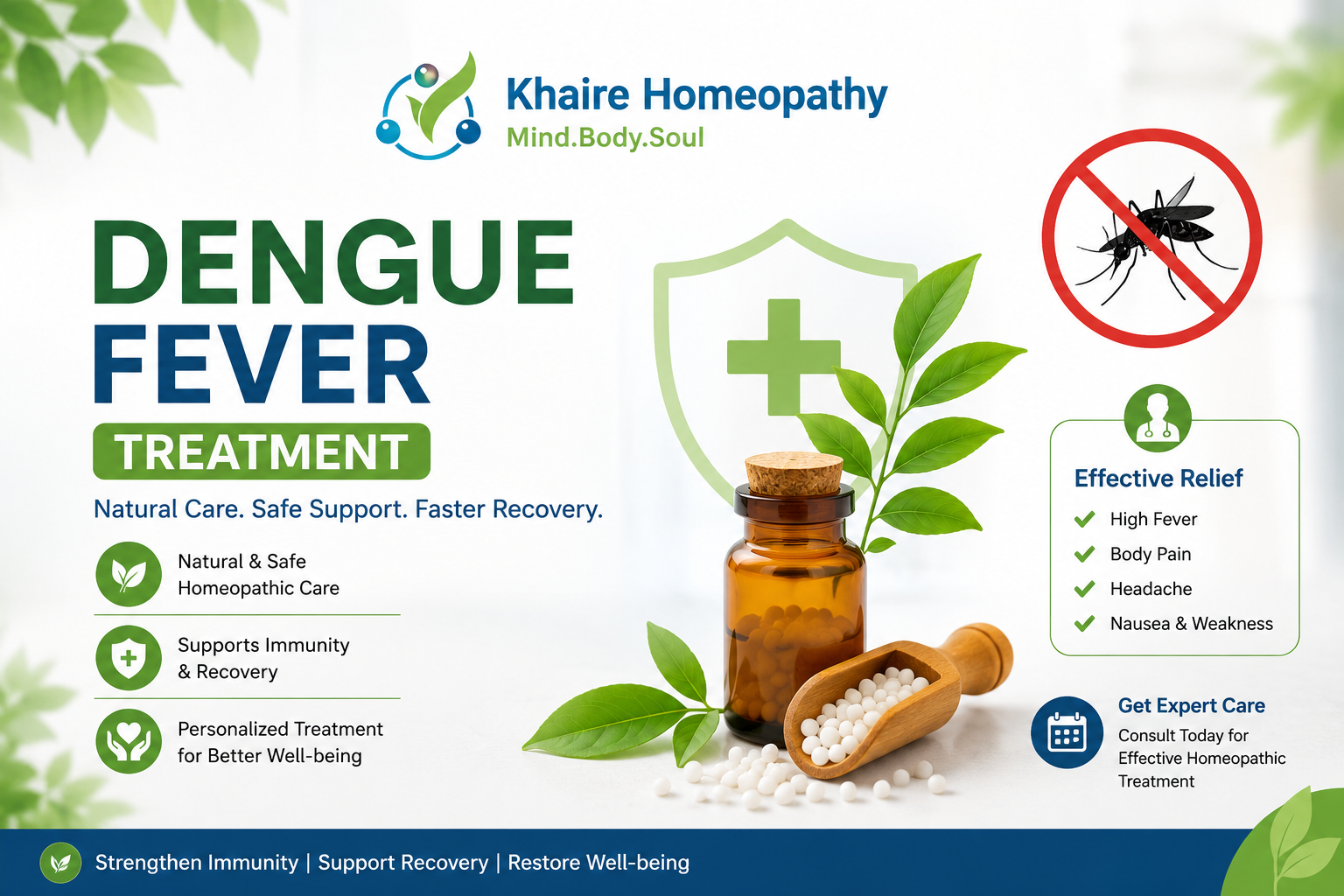 Khaire Homeopathy
Mind.Body.Soul

DENGUE FEVER
TREATMENT

Natural Care. Safe Support. Faster Recovery.

Natural & Safe Homeopathic Care

Supports Immunity & Recovery

Personalized Treatment for Better Well-being

Effective Relief
High Fever
Body Pain
Headache
Nausea & Weakness

Get Expert Care
Consult Today for Effective Homeopathic Treatment

Strengthen Immunity | Support Recovery | Restore Well-being